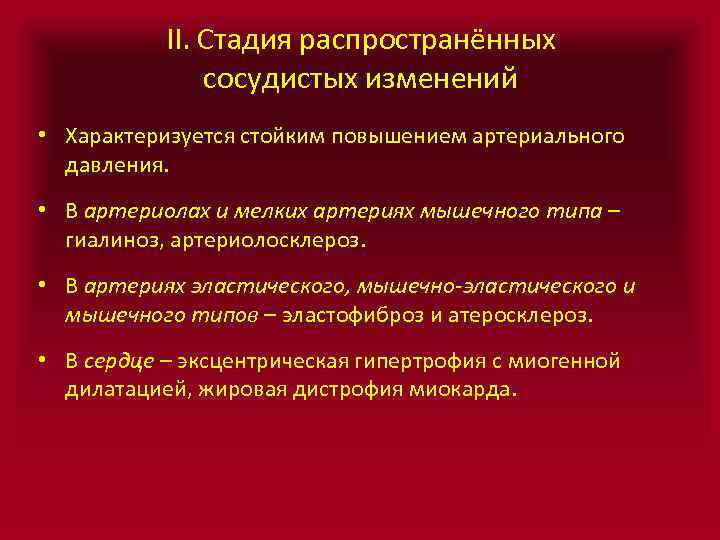 II. Стадия распространённых сосудистых изменений

• Характеризуется стойким повышением артериального давления.

• В артериолах и мелких артериях мышечного типа – гиалиноз, артериолосклероз.

• В артериях эластического, мышечно-эластического и мышечного типов – эластофиброз и атеросклероз.

• В сердце – эксцентрическая гипертрофия с миогенной дилатацией, жировая дистрофия миокарда.